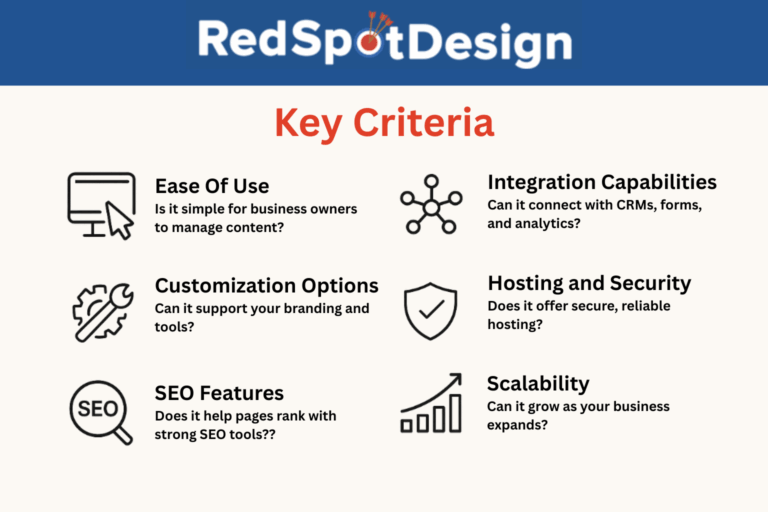 RedSpotDesign

Key Criteria

Ease Of Use
Is it simple for business owners to manage content?

Customization Options
Can it support your branding and tools?

SEO
SEO Features
Does it help pages rank with strong SEO tools??

Integration Capabilities
Can it connect with CRMs, forms, and analytics?

Hosting and Security
Does it offer secure, reliable hosting?

Scalability
Can it grow as your business expands?